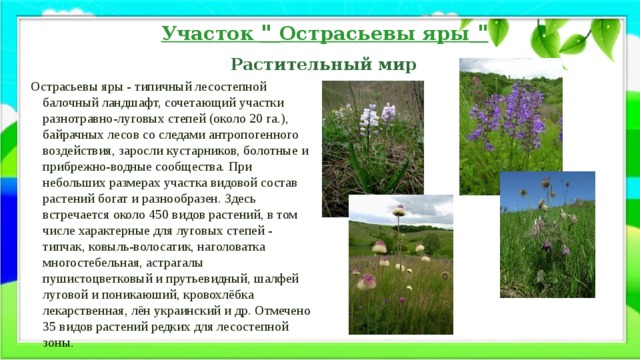 Участок " Острасьевы яры "

Растительный мир

Острасьевы яры - типичный лесостепной балочный ландшафт, сочетающий участки разнотравно-луговых степей (около 20 га.), байрачных лесов со следами антропогенного воздействия, заросли кустарников, болотные и прибрежно-водные сообщества. При небольших размерах участка видовой состав растений богат и разнообразен. Здесь встречается около 450 видов растений, в том числе характерные для луговых степей - типчак, ковыль-волосатик, наголоватка многостебельная, астрагалы пушистоцветковый и прутьевидный, шалфей луговой и поникающий, кровохлёбка лекарственная, лён украинский и др. Отмечено 35 видов растений редких для лесостепной зоны.